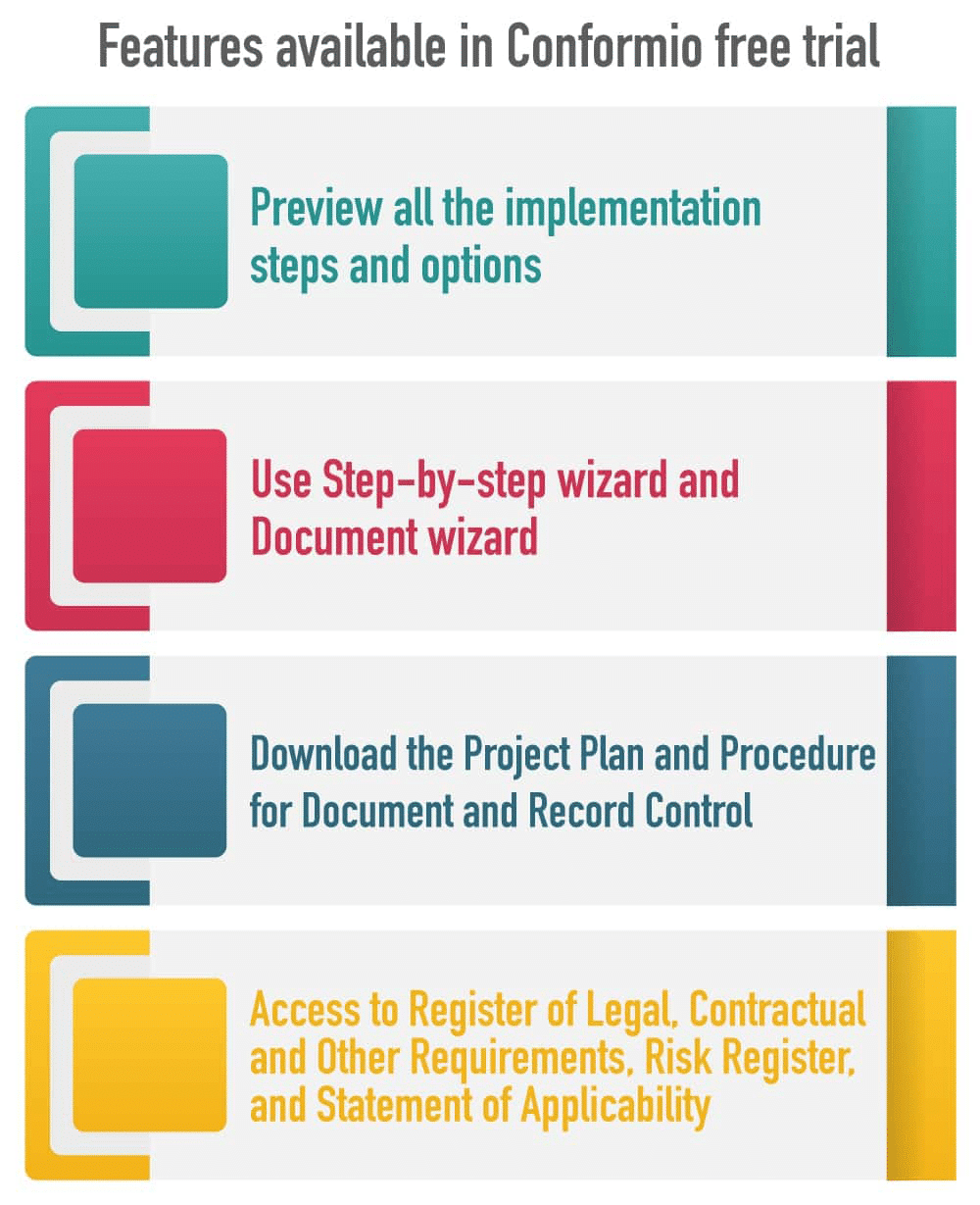 Features available in Conformio free trial

Preview all the implementation steps and options

Use Step-by-step wizard and Document wizard

Download the Project Plan and Procedure for Document and Record Control

Access to Register of Legal, Contractual and Other Requirements, Risk Register, and Statement of Applicability